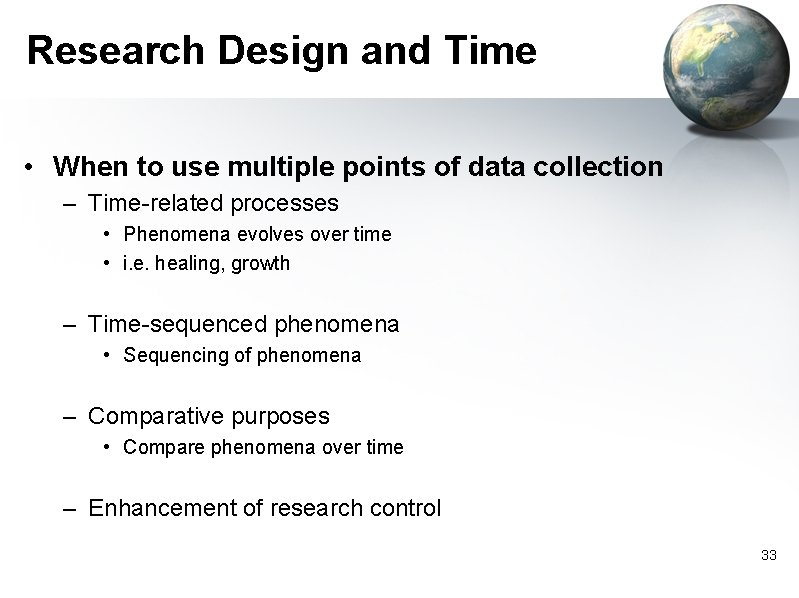 Research Design and Time

• When to use multiple points of data collection
– Time-related processes
• Phenomena evolves over time
• i.e. healing, growth

– Time-sequenced phenomena
• Sequencing of phenomena

– Comparative purposes
• Compare phenomena over time

– Enhancement of research control

33